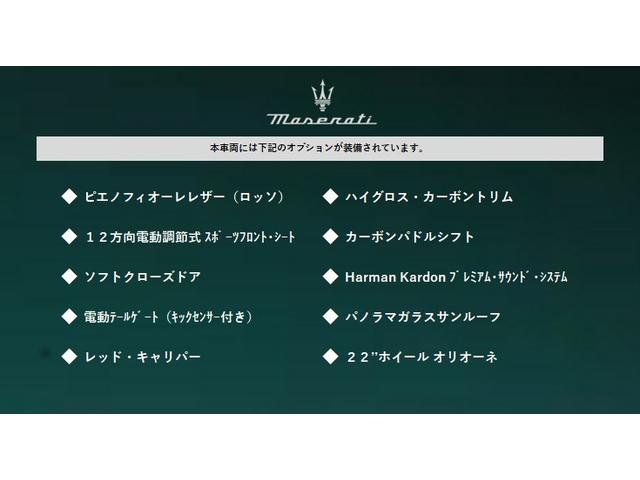 Maserati

本車両には下記のオプションが装備されています。

◆ ピエノフィオーレレザー（ロッソ）

◆ １２方向電動調節式 ｽﾎﾟｰﾂﾌﾛﾝﾄ・ｼｰﾄ

◆ ソフトクローズドア

◆ 電動ﾃｰﾙｹﾞｰﾄ（ｷｯｸｾﾝｻｰ付き）

◆ レッド・キャリパー

◆ ハイグロス・カーボントリム

◆ カーボンパドルシフト

◆ Harman Kardon ﾌﾟﾚﾐｱﾑ・ｻｳﾝﾄﾞ・ｼｽﾃﾑ

◆ パノラマガラスサンルーフ

◆ ２２”ホイール オリオーネ